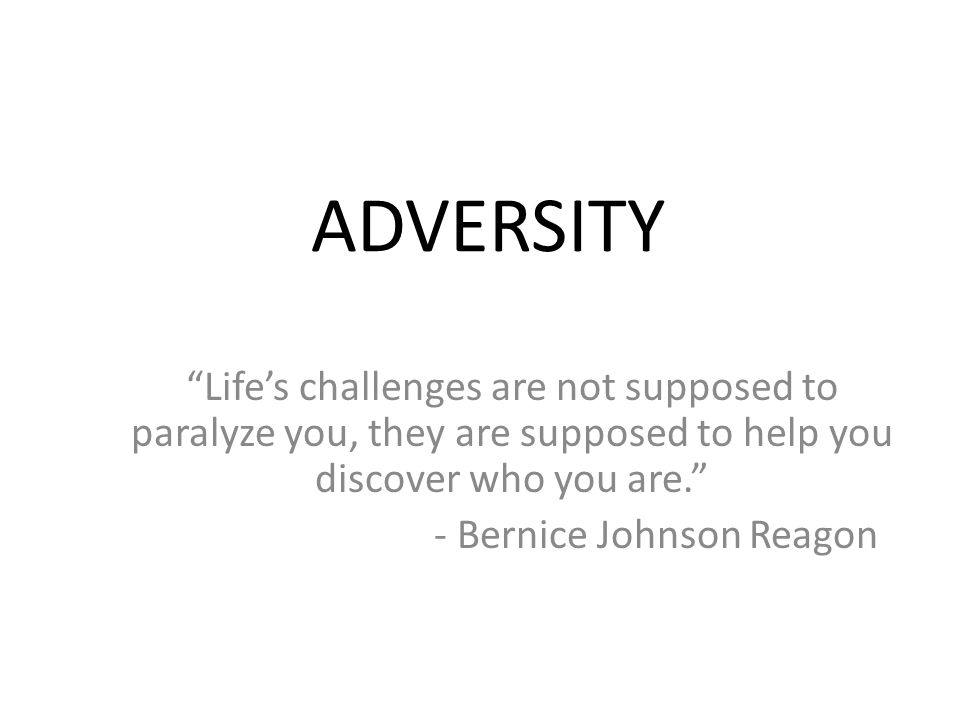 ADVERSITY

“Life’s challenges are not supposed to paralyze you, they are supposed to help you discover who you are.”

- Bernice Johnson Reagon